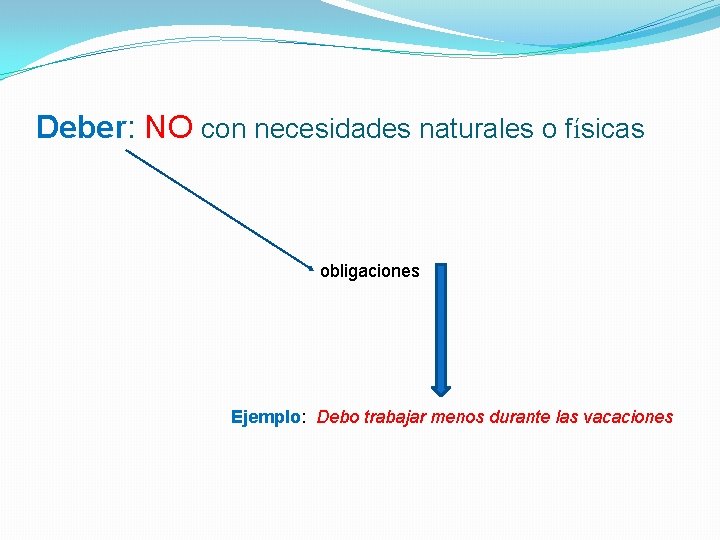 Deber: NO con necesidades naturales o físicas

obligaciones

Ejemplo: Debo trabajar menos durante las vacaciones